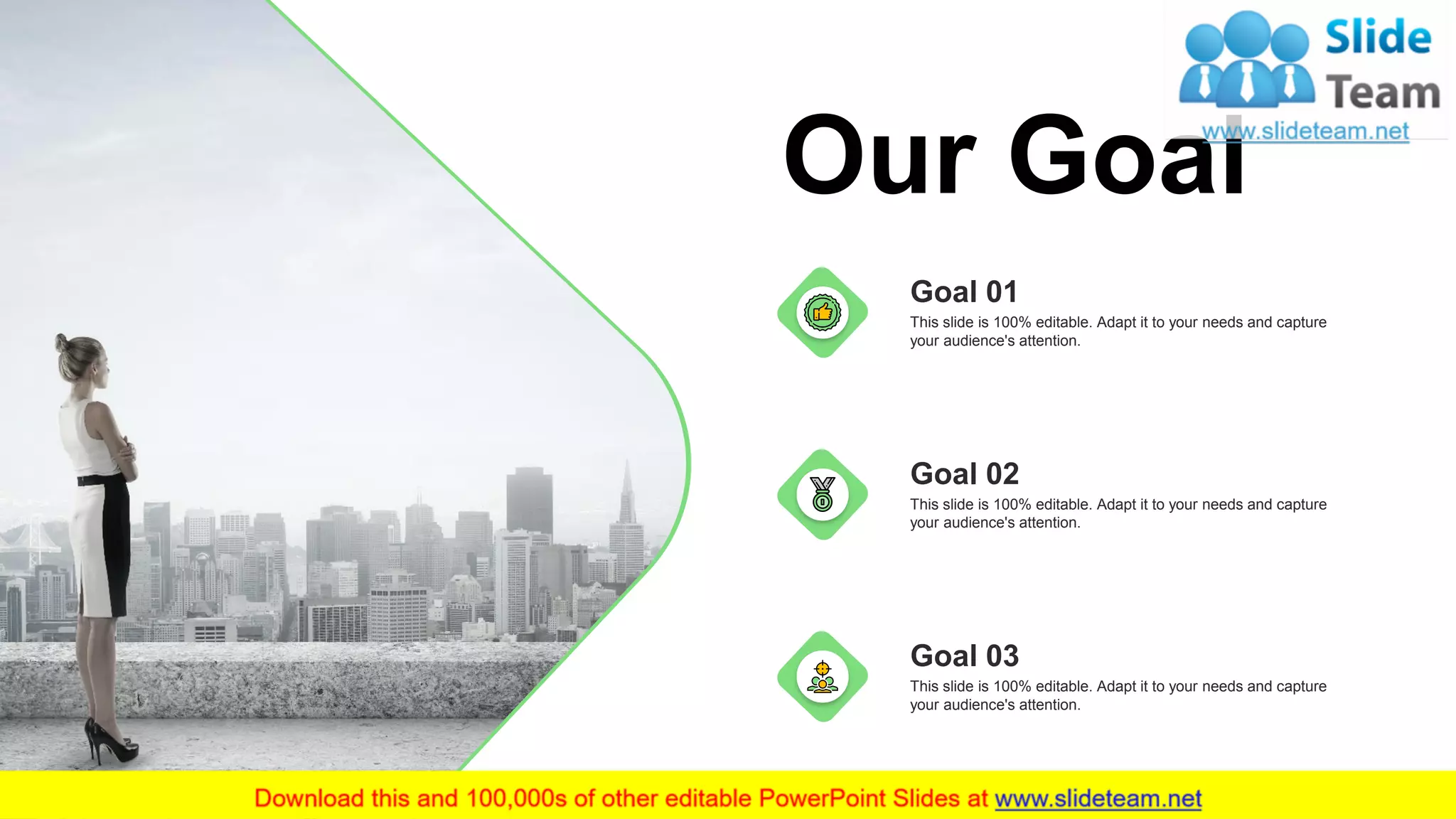 Slide Team
www.slideteam.net

Our Goal

Goal 01
This slide is 100% editable. Adapt it to your needs and capture your audience's attention.

Goal 02
This slide is 100% editable. Adapt it to your needs and capture your audience's attention.

Goal 03
This slide is 100% editable. Adapt it to your needs and capture your audience's attention.

Download this and 100,000s of other editable PowerPoint Slides at www.slideteam.net